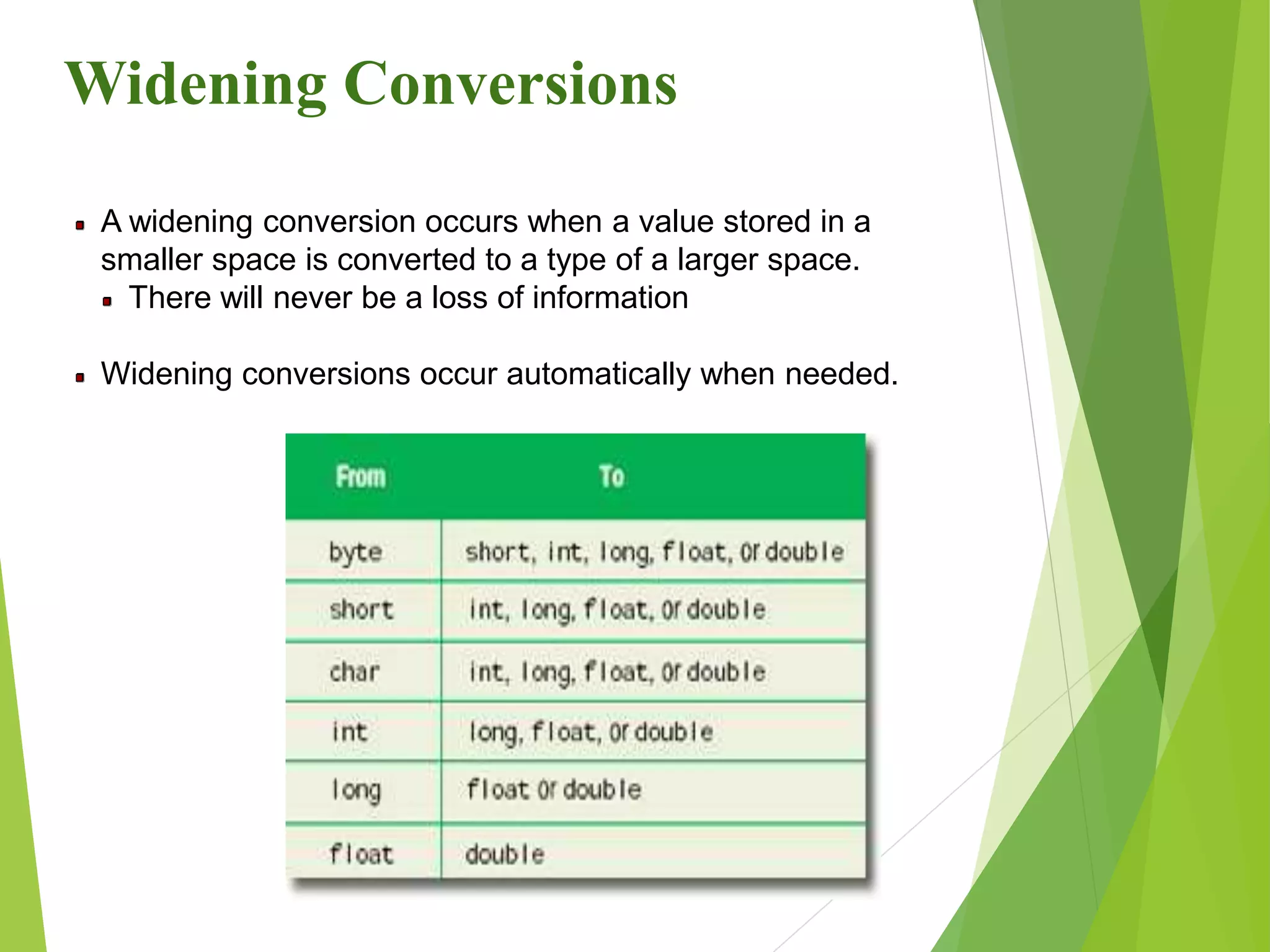 Widening Conversions

A widening conversion occurs when a value stored in a smaller space is converted to a type of a larger space.

There will never be a loss of information

Widening conversions occur automatically when needed.

| From | To |
|---|---|
| byte | short, int, long, float, or double |
| short | int, long, float, or double |
| char | int, long, float, or double |
| int | long, float, or double |
| long | float or double |
| float | double |